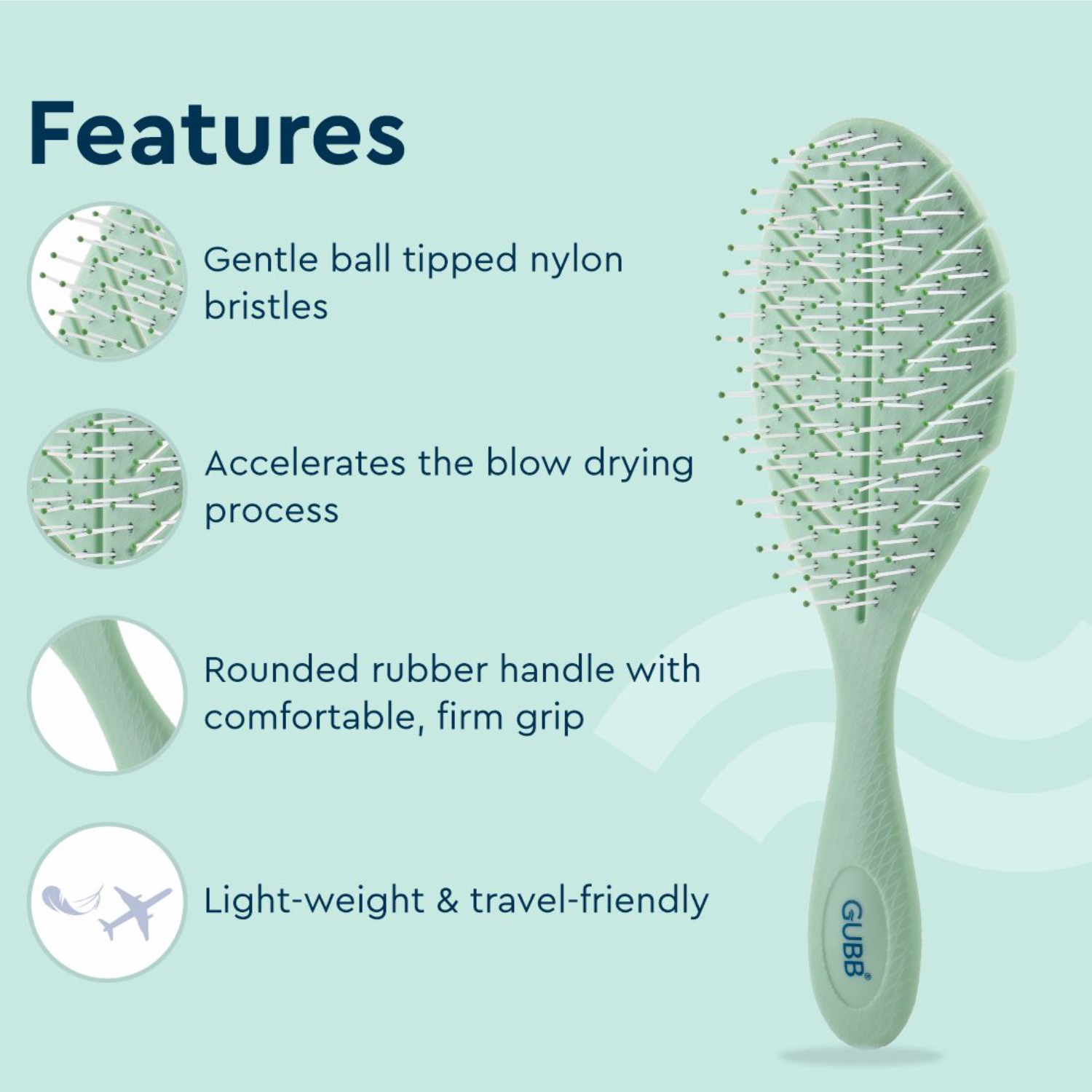 Features

Gentle ball tipped nylon bristles

Accelerates the blow drying process

Rounded rubber handle with comfortable, firm grip

Light-weight & travel-friendly

GUBB®